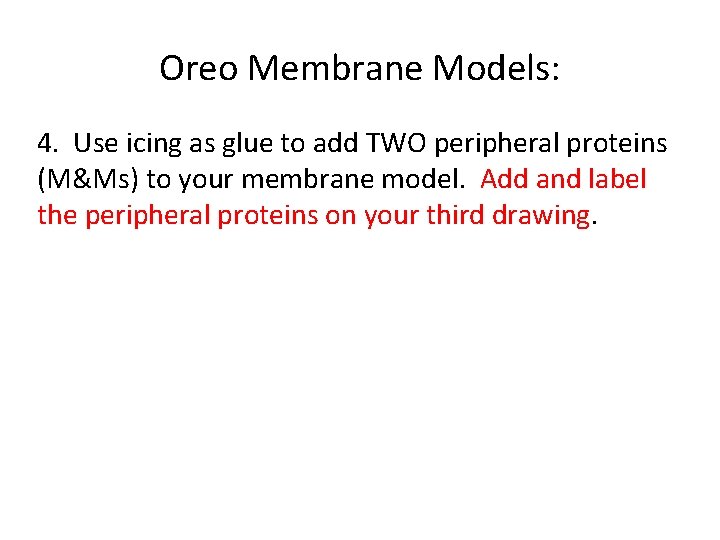 Oreo Membrane Models:

4. Use icing as glue to add TWO peripheral proteins (M&Ms) to your membrane model. Add and label the peripheral proteins on your third drawing.